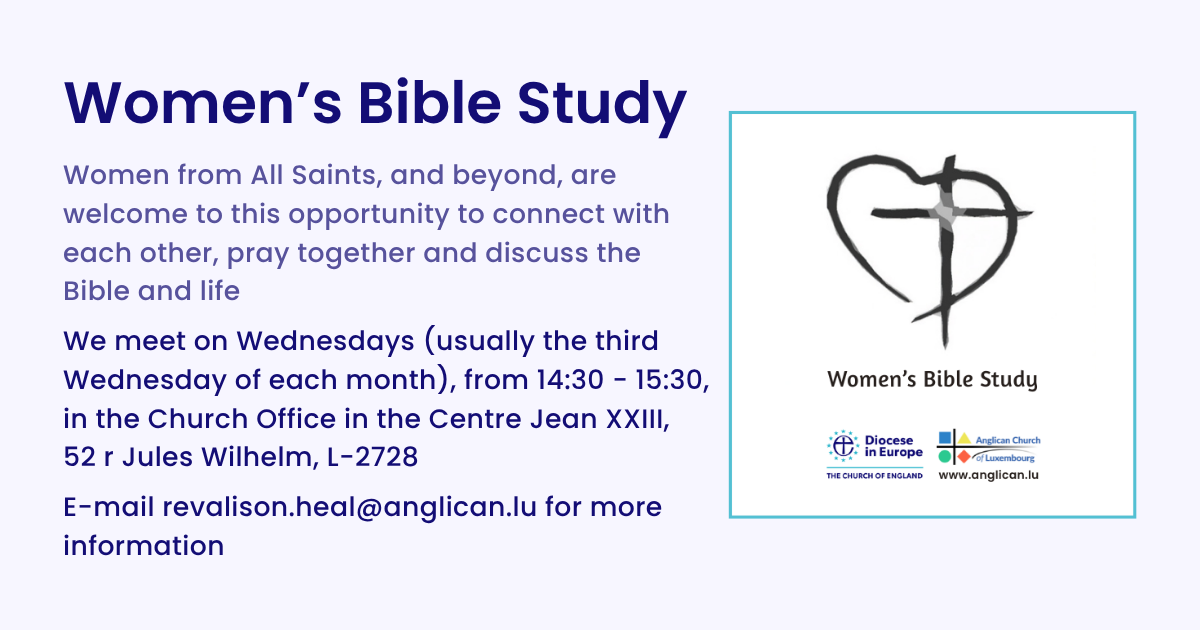 Women's Bible Study

Women from All Saints, and beyond, are welcome to this opportunity to connect with each other, pray together and discuss the Bible and life

We meet on Wednesdays (usually the third Wednesday of each month), from 14:30 - 15:30, in the Church Office in the Centre Jean XXIII, 52 r Jules Wilhelm, L-2728

E-mail revalison.heal@anglican.lu for more information

Women's Bible Study

Diocese in Europe
THE CHURCH OF ENGLAND

Anglican Church of Luxembourg
www.anglican.lu